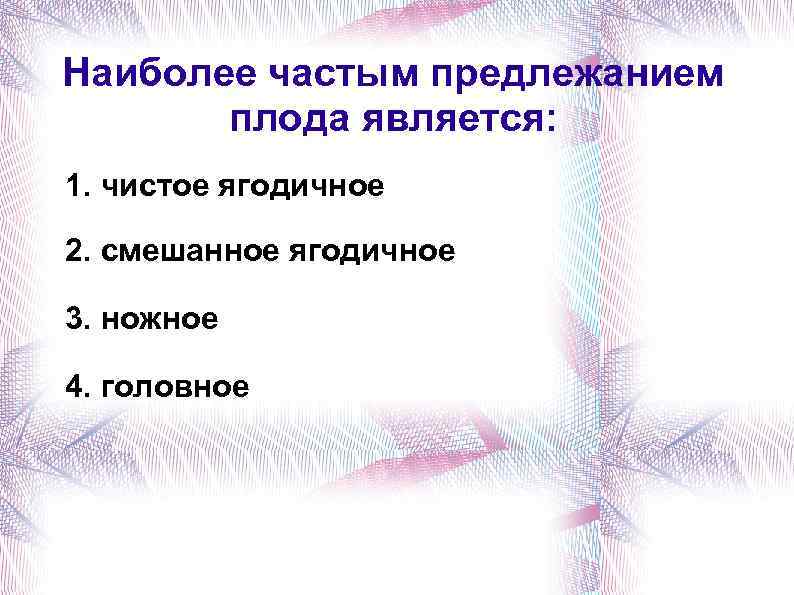 Наиболее частым предлежанием плода является:

1. чистое ягодичное

2. смешанное ягодичное

3. ножное

4. головное